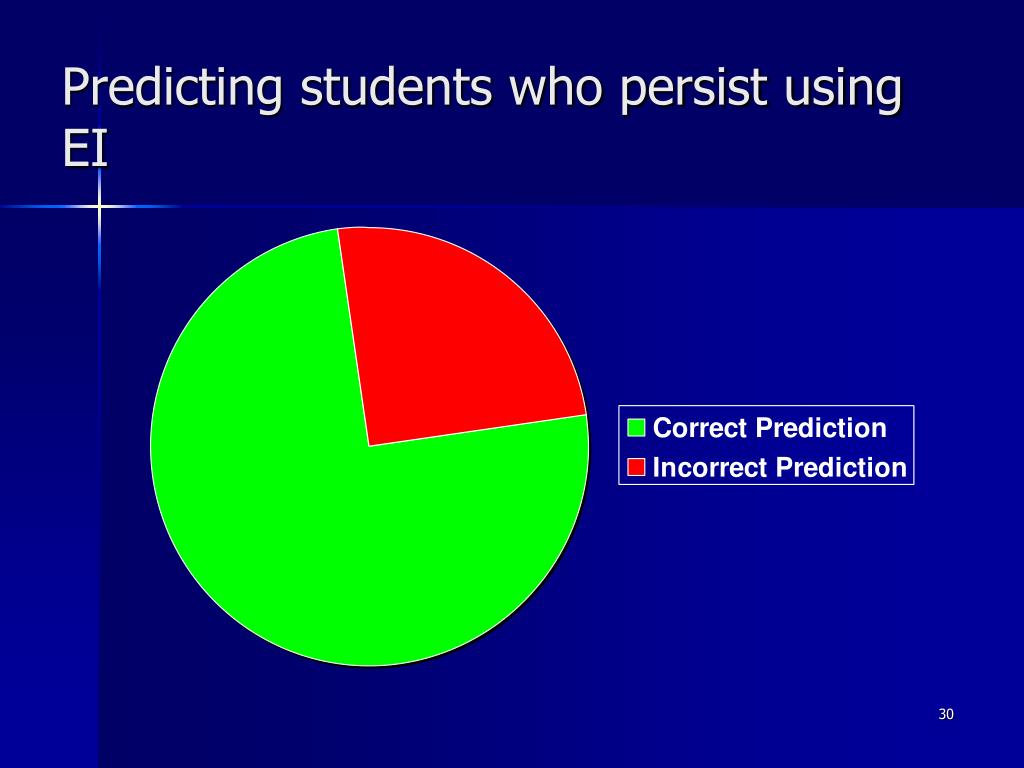 Predicting students who persist using EI

Correct Prediction
Incorrect Prediction

30